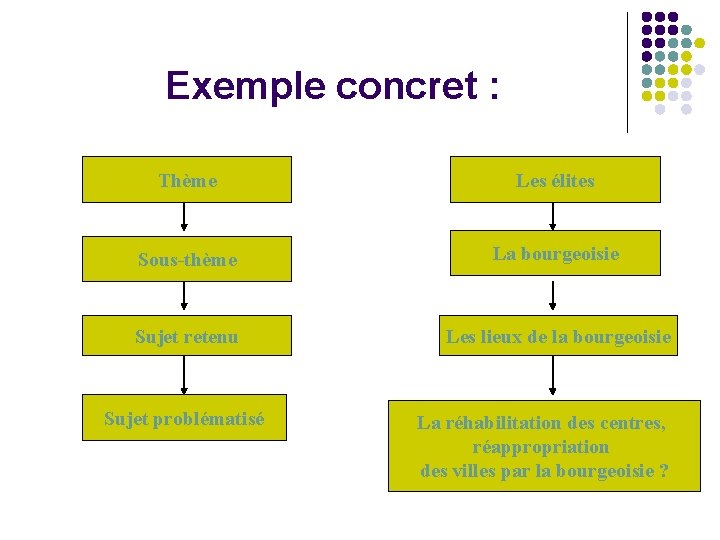 Exemple concret :

Thème

Sous-thème

Sujet retenu

Sujet problématisé

Les élites

La bourgeoisie

Les lieux de la bourgeoisie

La réhabilitation des centres, réappropriation des villes par la bourgeoisie ?